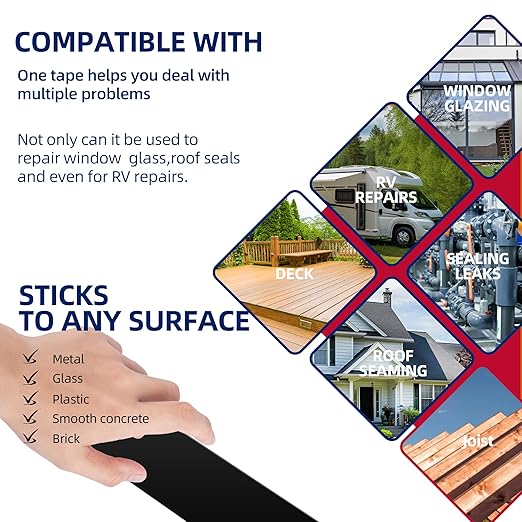 COMPATIBLE WITH

One tape helps you deal with multiple problems

Not only can it be used to repair window glass,roof seals and even for RV repairs.

STICKS TO ANY SURFACE

Metal
Glass
Plastic
Smooth concrete
Brick

WINDOW GLAZING

RV REPAIRS

DECK

SEALING LEAKS

ROOF SEAMING

Joist